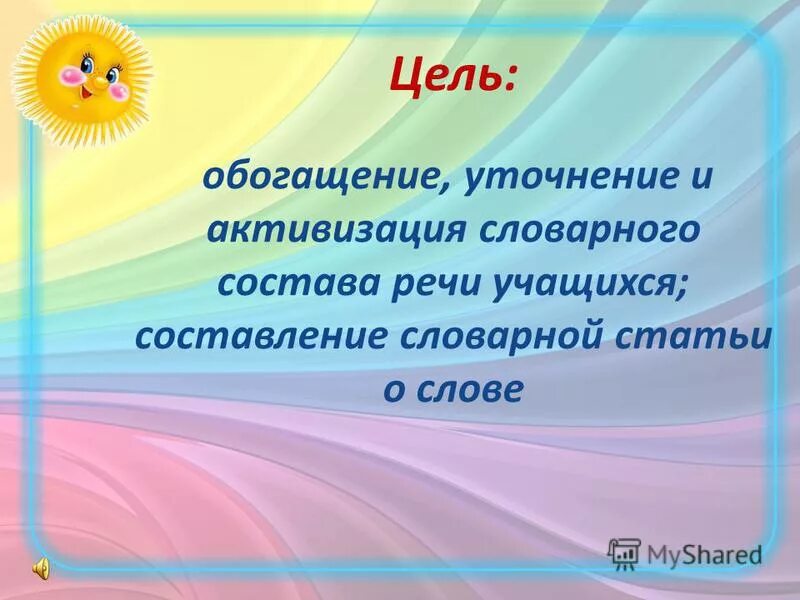 Цель:

обогащение, уточнение и активизация словарного состава речи учащихся; составление словарной статьи о слове

MyShared